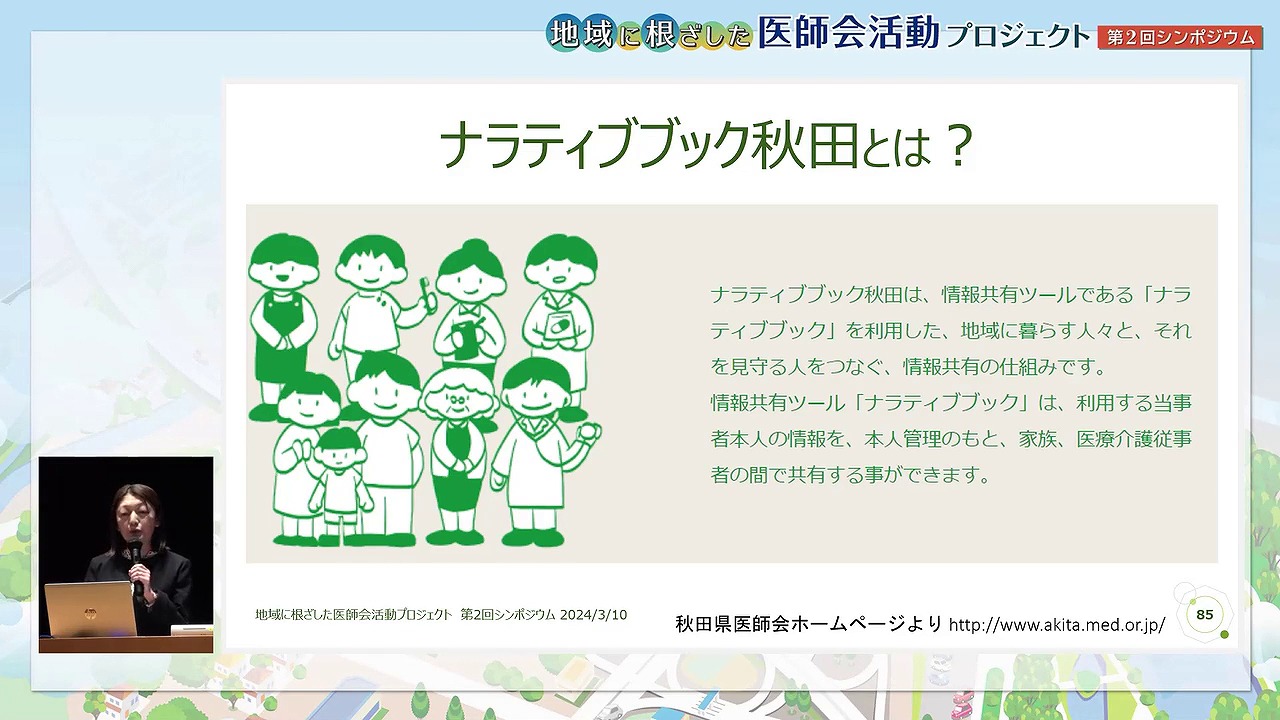 地域に根ざした医師会活動プロジェクト 第2回シンポジウム

ナラティブブック秋田とは？

ナラティブブック秋田は、情報共有ツールである「ナラティブブック」を利用した、地域に暮らす人々と、それを見守る人をつなぐ、情報共有の仕組みです。
情報共有ツール「ナラティブブック」は、利用する当事者本人の情報を、本人管理のもと、家族、医療介護従事者の間で共有する事ができます。

地域に根ざした医師会活動プロジェクト 第2回シンポジウム 2024/3/10

秋田県医師会ホームページより http://www.akita.med.or.jp/

85